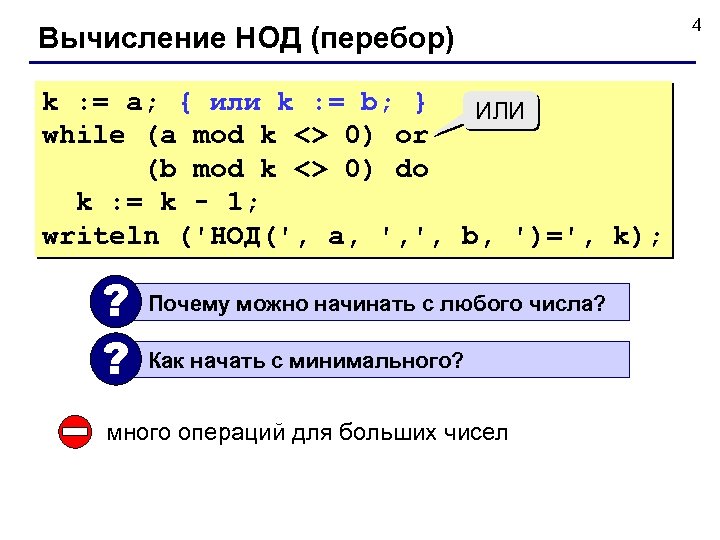 4

Вычисление НОД (перебор)

k := a; { или k := b; }
while (a mod k <> 0) or
      (b mod k <> 0) do
  k := k - 1;
writeln ('НОД(', a, ',', b, ')=', k);

ИЛИ

?
Почему можно начинать с любого числа?

?
Как начать с минимального?

много операций для больших чисел